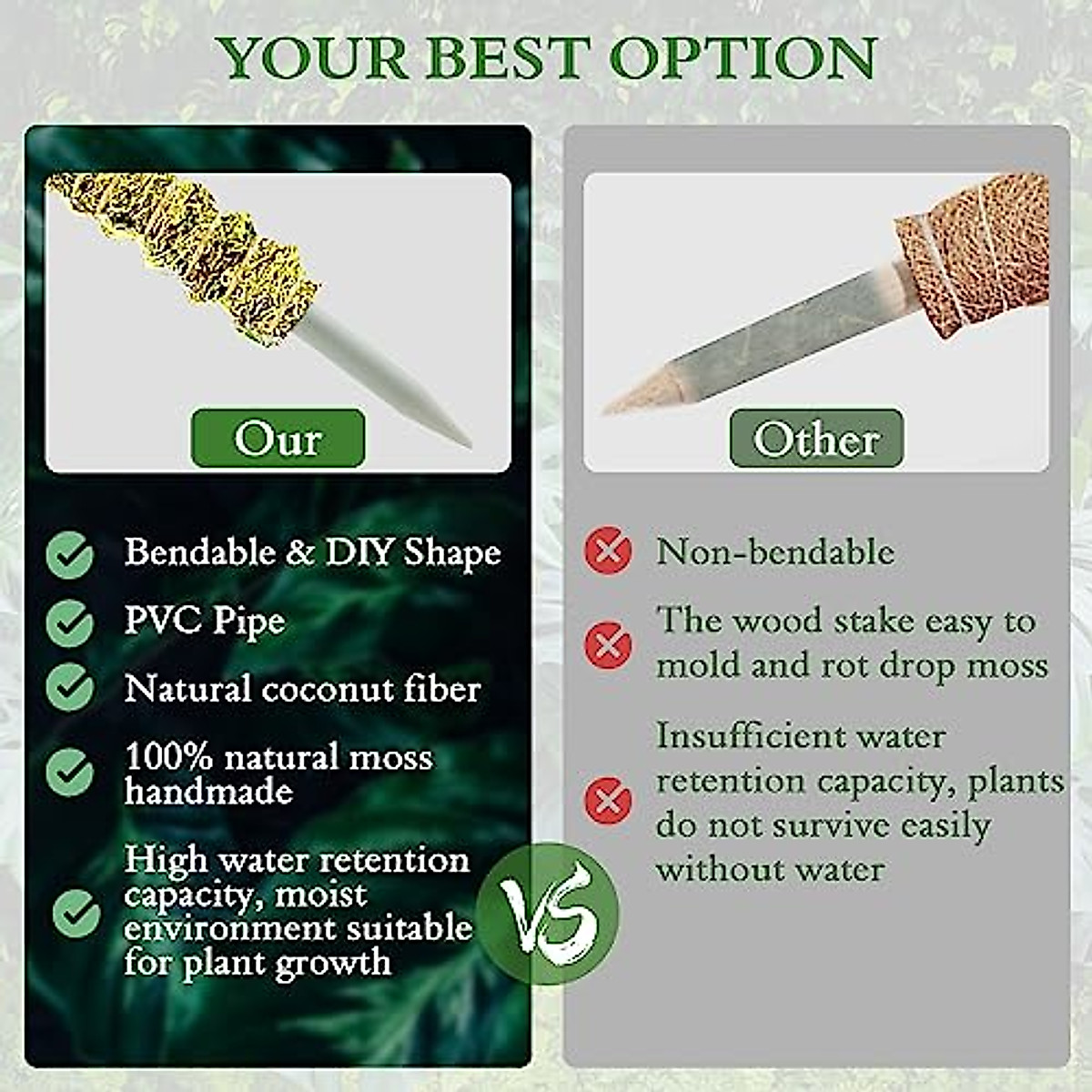 YOUR BEST OPTION

Our

Bendable & DIY Shape

PVC Pipe

Natural coconut fiber

100% natural moss handmade

High water retention capacity, moist environment suitable for plant growth

VS

Other

Non-bendable

The wood stake easy to mold and rot drop moss

Insufficient water retention capacity, plants do not survive easily without water